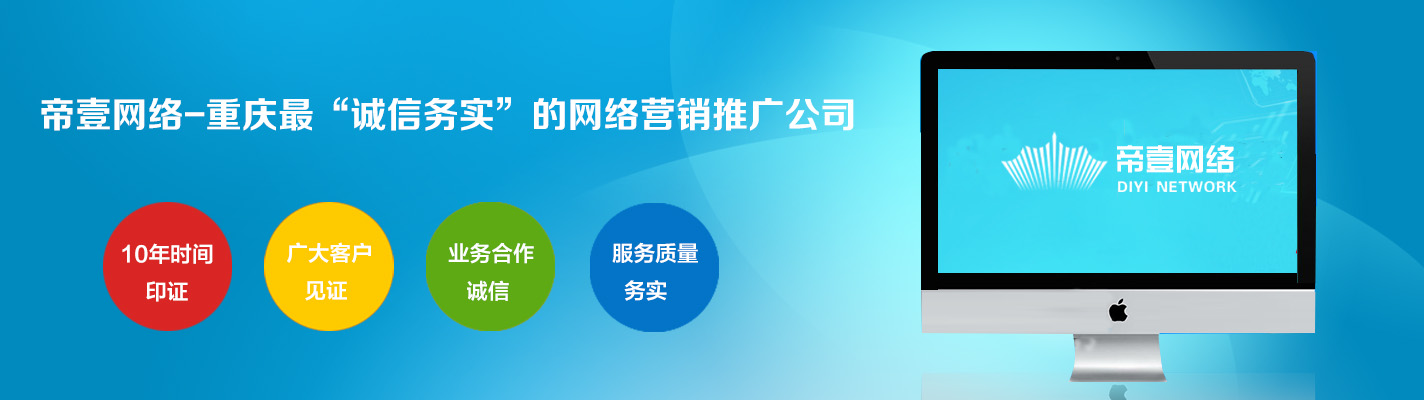 帝壹网络-重庆最“诚信务实”的网络营销推广公司

10年时间
印证

广大客户
见证

业务合作
诚信

服务质量
务实

帝壹网络
DIYI NETWORK